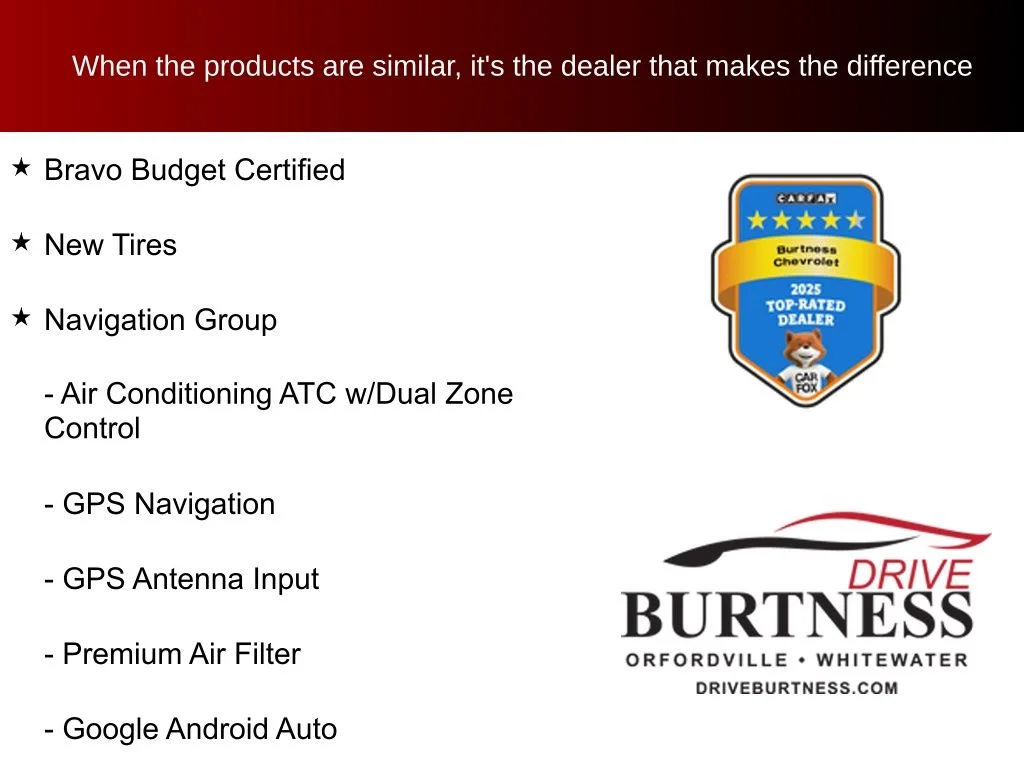 When the products are similar, it's the dealer that makes the difference

★ Bravo Budget Certified

★ New Tires

★ Navigation Group

- Air Conditioning ATC w/Dual Zone Control

- GPS Navigation

- GPS Antenna Input

- Premium Air Filter

- Google Android Auto

CARFAX
Burtness Chevrolet
2025
TOP-RATED DEALER
CAR FOX

DRIVE
BURTNESS
ORFORDVILLE • WHITEWATER
DRIVEBURTNESS.COM